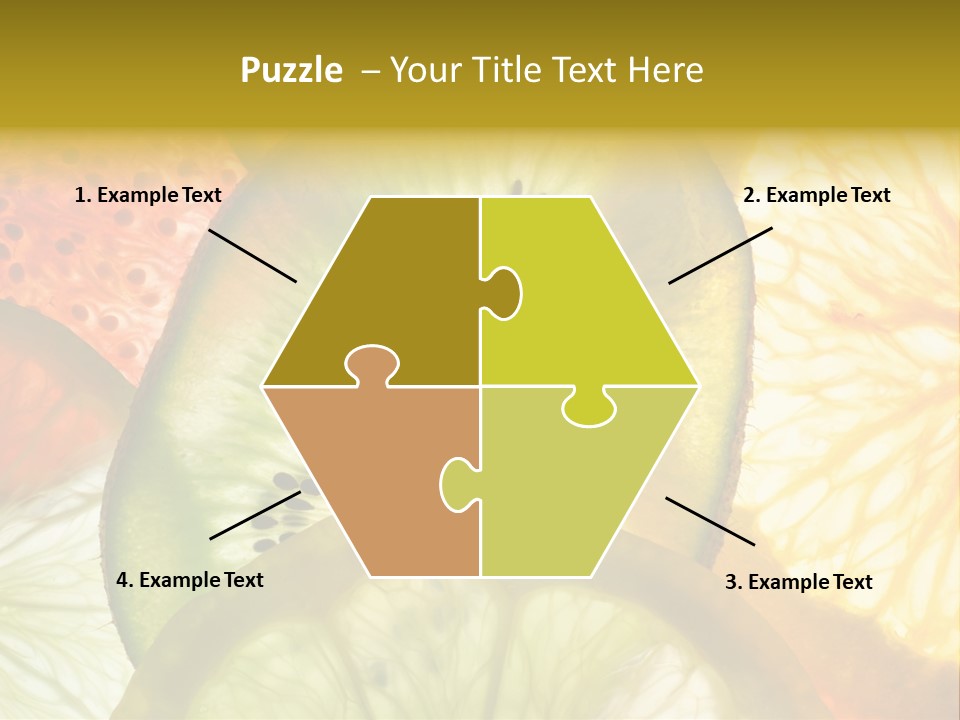 Puzzle – Your Title Text Here

1. Example Text

2. Example Text

4. Example Text

3. Example Text